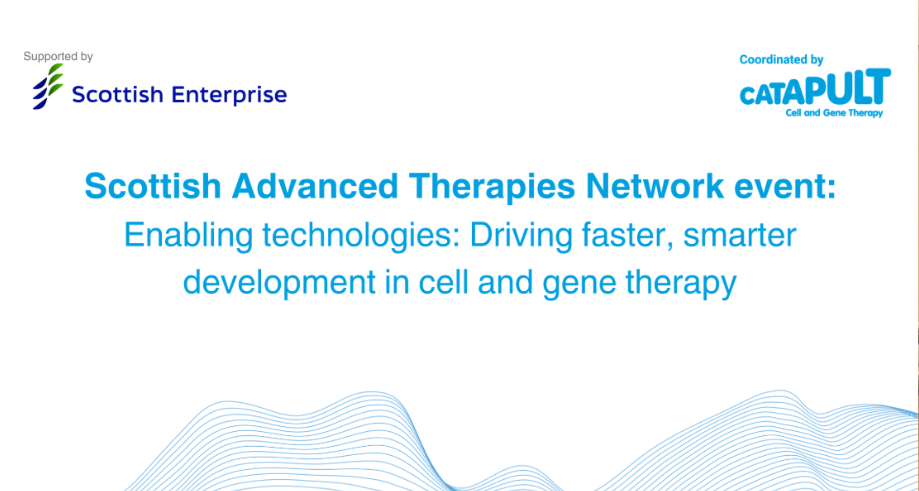 Supported by

Scottish Enterprise

Coordinated by

CATAPULT

Cell and Gene Therapy

Scottish Advanced Therapies Network event:

Enabling technologies: Driving faster, smarter development in cell and gene therapy